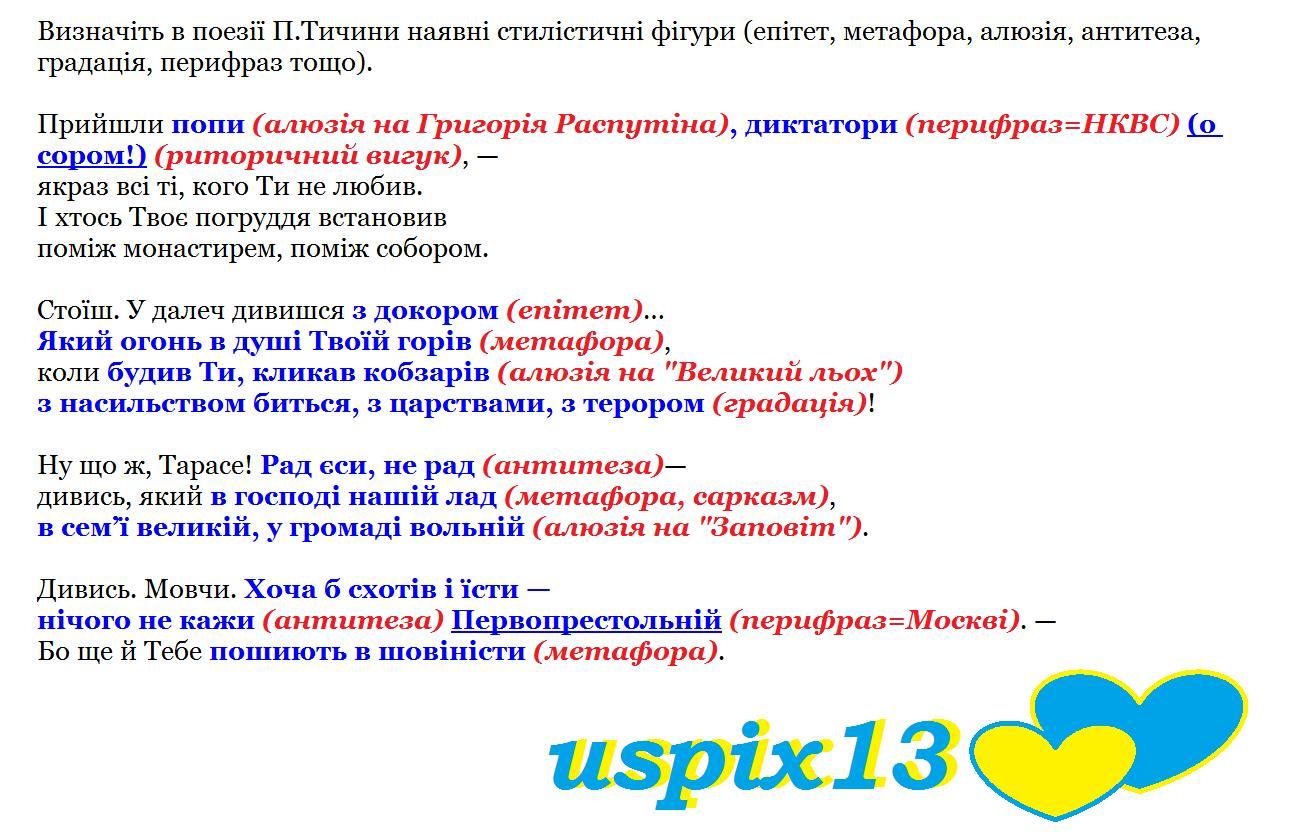 Визначіть в поезії П.Тичини наявні стилістичні фігури (епітет, метафора, алюзія, антитеза, градація, перифраз тощо).

Прийшли попи (алюзія на Григорія Распутіна), диктатори (перифраз=НКВС) (о сором!) (риторичний вигук), —
якраз всі ті, кого Ти не любив.
І хтось Твоє погруддя встановив
поміж монастирем, поміж собором.

Стоїш. У далеч дивишся з докором (епітет)...
Який огонь в душі Твоїй горів (метафора),
коли будив Ти, кликав кобзарів (алюзія на "Великий льох")
з насильством биться, з царствами, з терором (градація)!

Ну що ж, Тарасе! Рад єси, не рад (антитеза)—
дивись, який в господі нашій лад (метафора, сарказм),
в сем'ї великій, у громаді вольній (алюзія на "Заповіт").

Дивись. Мовчи. Хоча б схотів і їсти —
нічого не кажи (антитеза) Первопрестольній (перифраз=Москві). —
Бо ще й Тебе пошиють в шовіністи (метафора).

uspix13